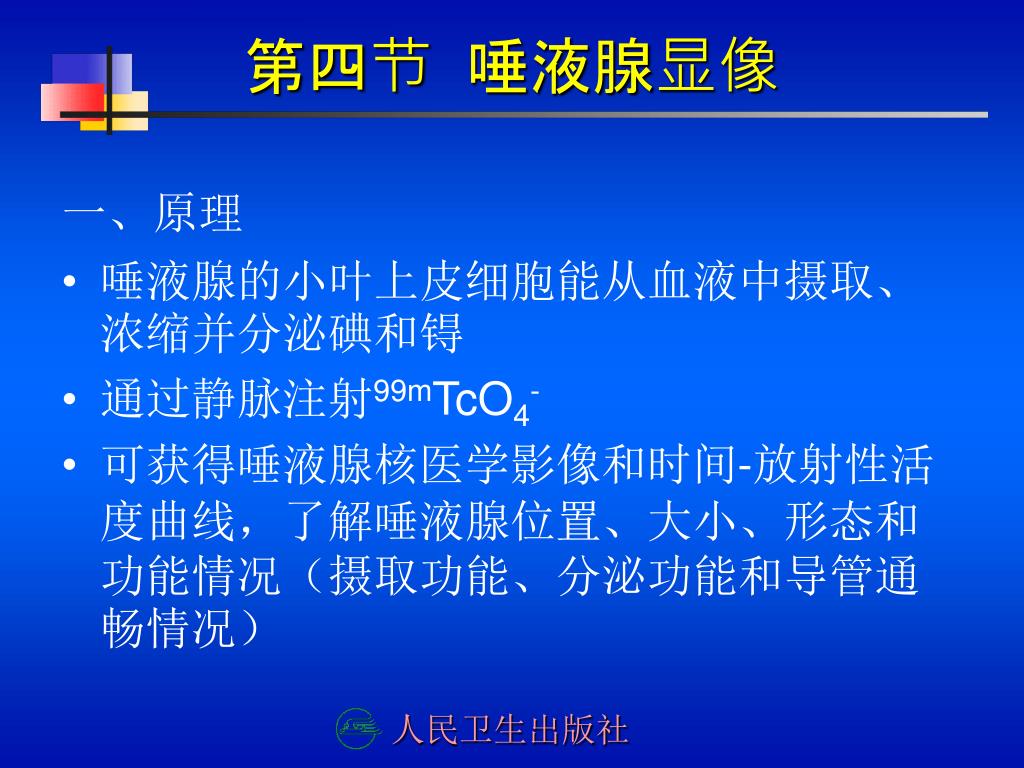 第四节 唾液腺显像

一、原理

• 唾液腺的小叶上皮细胞能从血液中摄取、浓缩并分泌碘和锝

• 通过静脉注射$^{99m}TcO_4^-$

• 可获得唾液腺核医学影像和时间-放射性活度曲线，了解唾液腺位置、大小、形态和功能情况（摄取功能、分泌功能和导管通畅情况）

人民卫生出版社